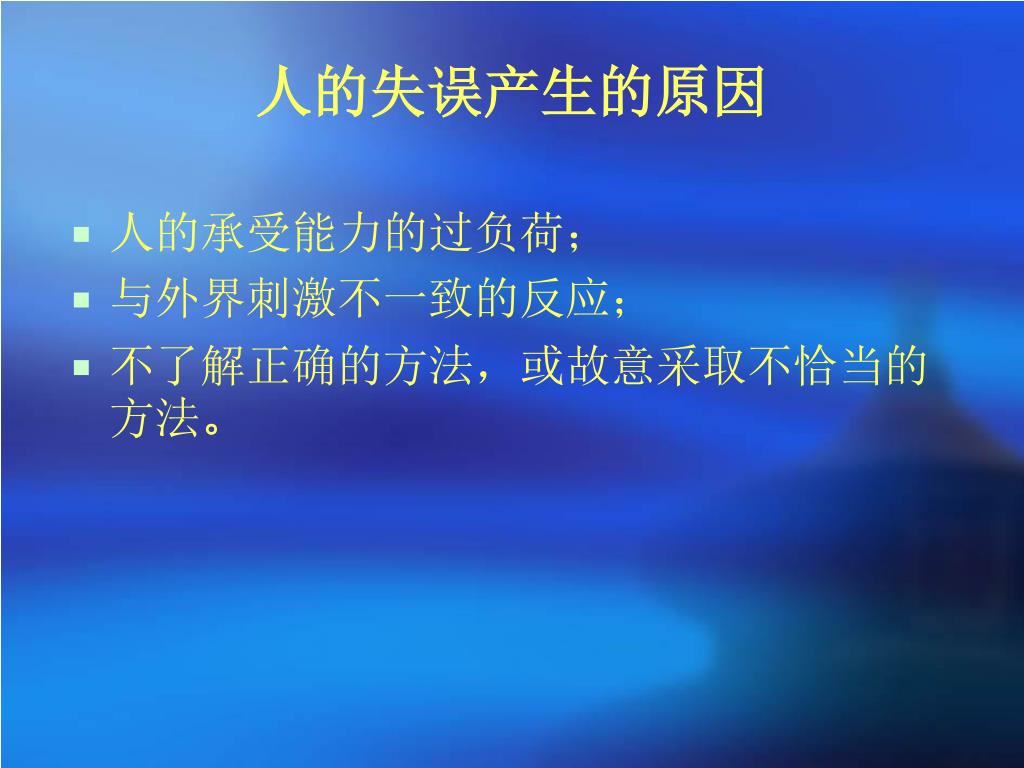 人的失误产生的原因

- 人的承受能力的过负荷；
- 与外界刺激不一致的反应；
- 不了解正确的方法，或故意采取不恰当的方法。